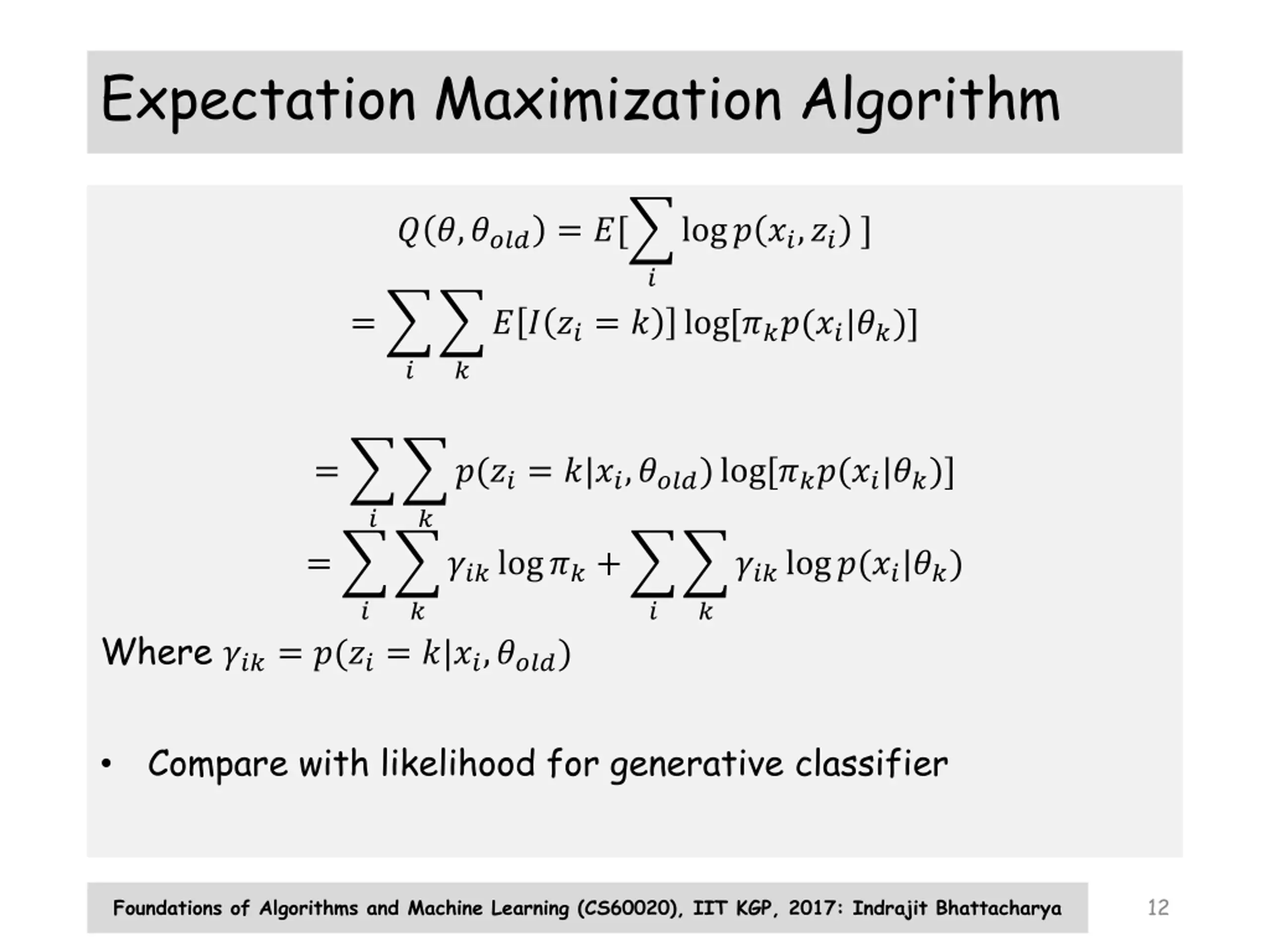 Expectation Maximization Algorithm

$Q(\theta, \theta_{old}) = E[\sum_i \log p(x_i, z_i)]$

$= \sum_i \sum_k E[I(z_i = k)] \log[\pi_k p(x_i|\theta_k)]$

$= \sum_i \sum_k p(z_i = k|x_i, \theta_{old}) \log[\pi_k p(x_i|\theta_k)]$

$= \sum_i \sum_k \gamma_{ik} \log \pi_k + \sum_i \sum_k \gamma_{ik} \log p(x_i|\theta_k)$

Where $\gamma_{ik} = p(z_i = k|x_i, \theta_{old})$

• Compare with likelihood for generative classifier

Foundations of Algorithms and Machine Learning (CS60020), IIT KGP, 2017: Indrajit Bhattacharya

12